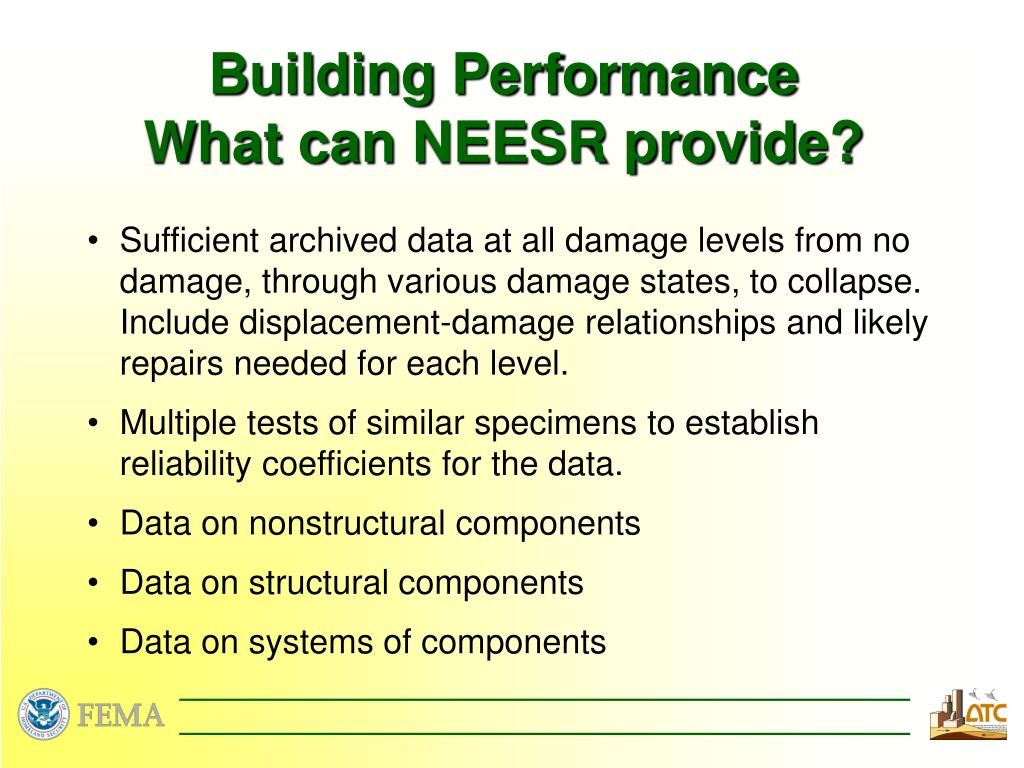 Building Performance
What can NEESR provide?

• Sufficient archived data at all damage levels from no damage, through various damage states, to collapse. Include displacement-damage relationships and likely repairs needed for each level.

• Multiple tests of similar specimens to establish reliability coefficients for the data.

• Data on nonstructural components

• Data on structural components

• Data on systems of components

U.S. DEPARTMENT OF HOMELAND SECURITY
FEMA

ATC